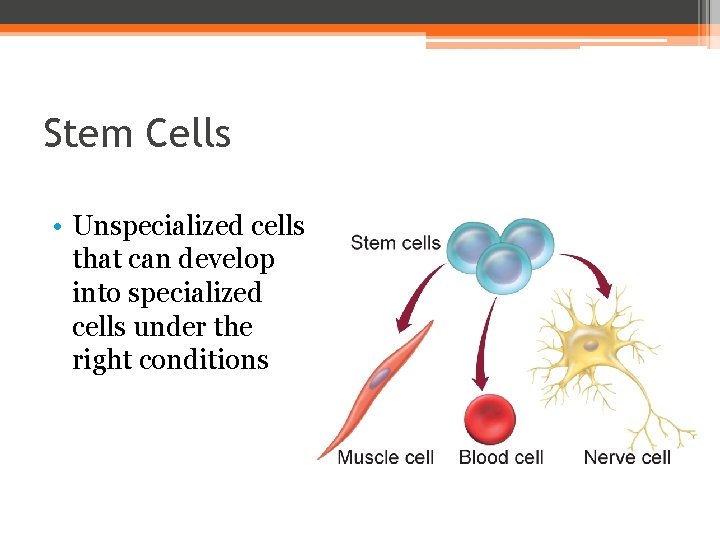 Stem Cells

• Unspecialized cells that can develop into specialized cells under the right conditions

Stem cells

Muscle cell

Blood cell

Nerve cell